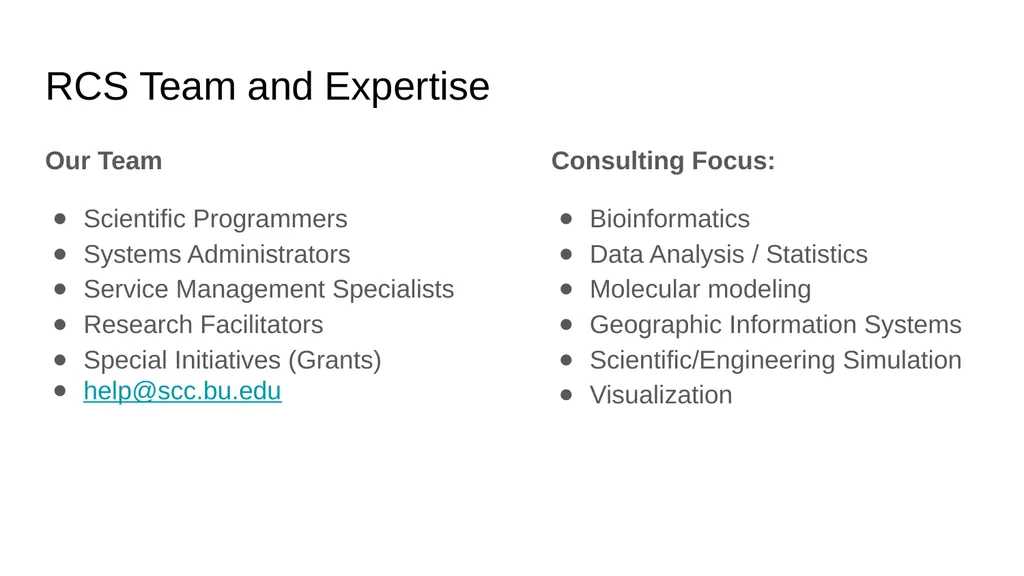 RCS Team and Expertise

Our Team

- Scientific Programmers
- Systems Administrators
- Service Management Specialists
- Research Facilitators
- Special Initiatives (Grants)
- help@scc.bu.edu

Consulting Focus:

- Bioinformatics
- Data Analysis / Statistics
- Molecular modeling
- Geographic Information Systems
- Scientific/Engineering Simulation
- Visualization